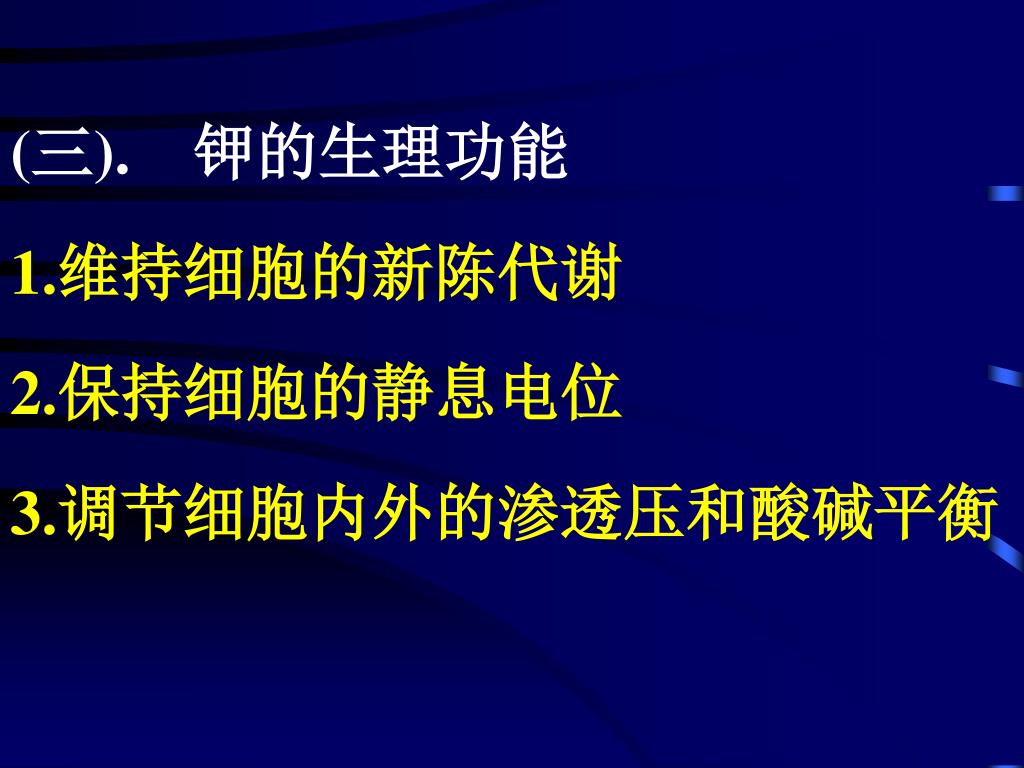 (三).　钾的生理功能

1.维持细胞的新陈代谢

2.保持细胞的静息电位

3.调节细胞内外的渗透压和酸碱平衡